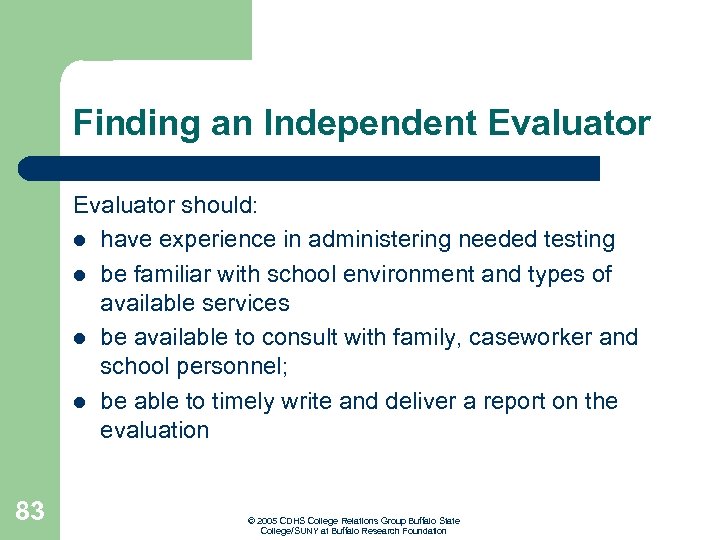 Finding an Independent Evaluator

Evaluator should:

- have experience in administering needed testing
- be familiar with school environment and types of available services
- be available to consult with family, caseworker and school personnel;
- be able to timely write and deliver a report on the evaluation

83

© 2005 CDHS College Relations Group Buffalo State College/SUNY at Buffalo Research Foundation